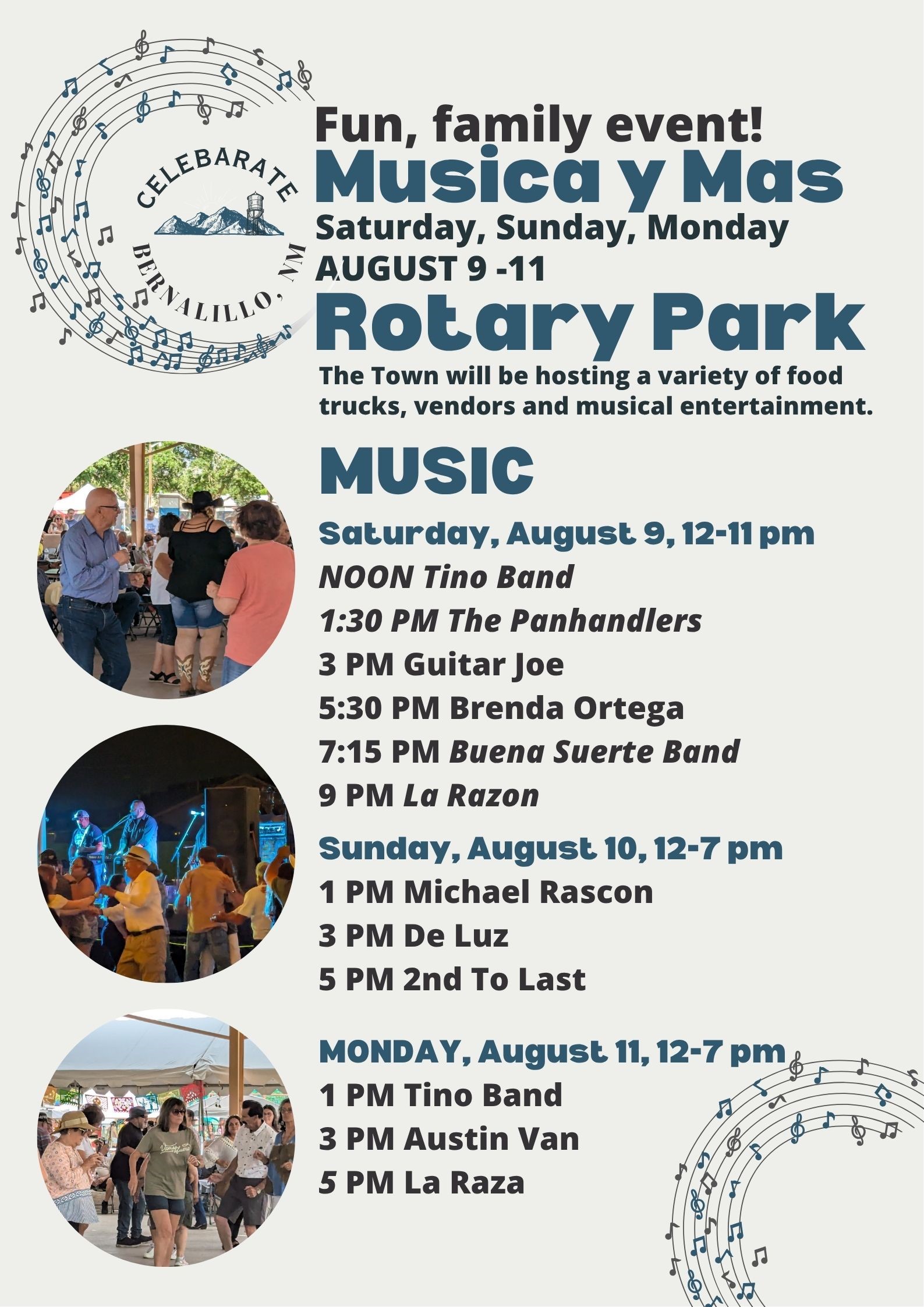 CELEBARATE
BERNALILLO, NM

Fun, family event!
Musica y Mas
Saturday, Sunday, Monday
AUGUST 9 -11
Rotary Park
The Town will be hosting a variety of food trucks, vendors and musical entertainment.

MUSIC

Saturday, August 9, 12-11 pm
NOON Tino Band
1:30 PM The Panhandlers
3 PM Guitar Joe
5:30 PM Brenda Ortega
7:15 PM Buena Suerte Band
9 PM La Razon

Sunday, August 10, 12-7 pm
1 PM Michael Rascon
3 PM De Luz
5 PM 2nd To Last

MONDAY, August 11, 12-7 pm
1 PM Tino Band
3 PM Austin Van
5 PM La Raza